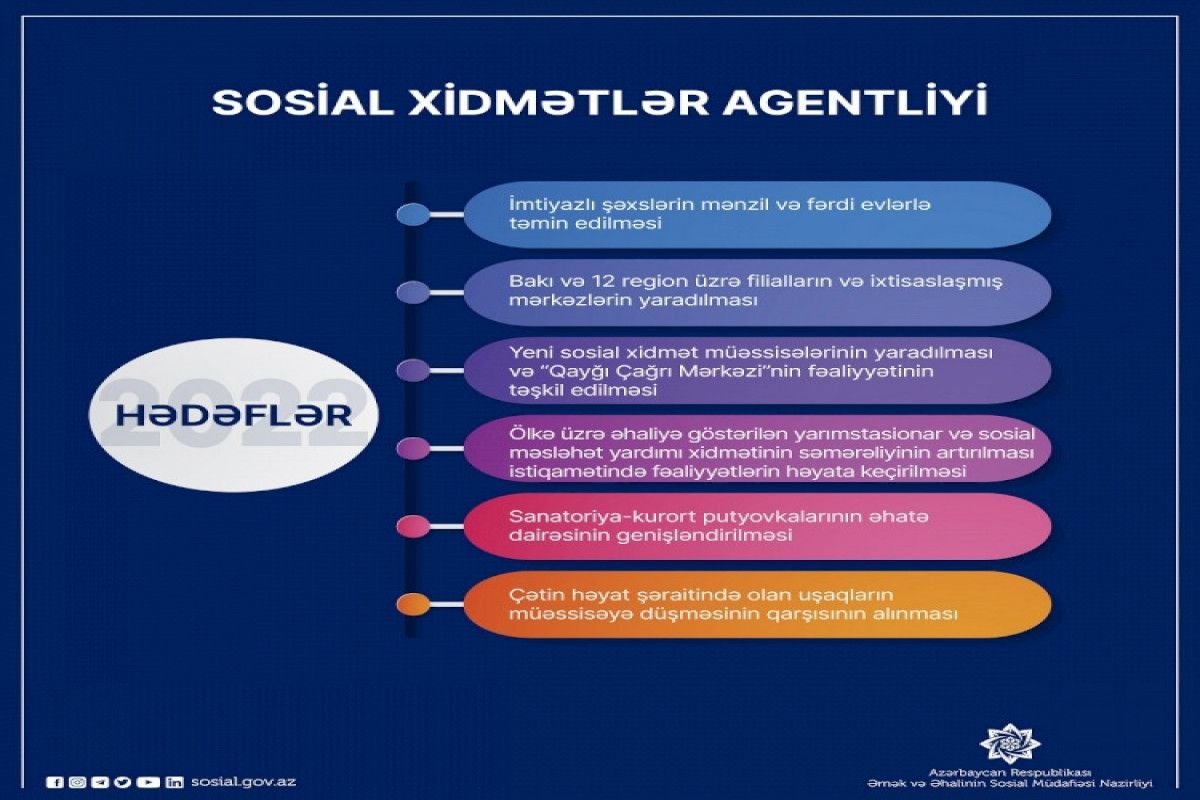 SOSİAL XİDMƏTLƏR AGENTLİYİ

2022

HƏDƏFLƏR

İmtiyazlı şəxslərin mənzil və fərdi evlərlə təmin edilməsi

Bakı və 12 region üzrə filialların və ixtisaslaşmış mərkəzlərin yaradılması

Yeni sosial xidmət müəssisələrinin yaradılması və "Qayğı Çağrı Mərkəzi"nin fəaliyyətinin təşkil edilməsi

Ölkə üzrə əhaliyə göstərilən yarımstasionar və sosial məsləhət yardımı xidmətinin səmərəliyinin artırılması istiqamətində fəaliyyətlərin həyata keçirilməsi

Sanatoriya-kurort putyovkalarının əhatə dairəsinin genişləndirilməsi

Çətin həyat şəraitində olan uşaqların müəssisəyə düşməsinin qarşısının alınması

sosial.gov.az

Azərbaycan Respublikası
Əmək və Əhalinin Sosial Müdafiəsi Nazirliyi